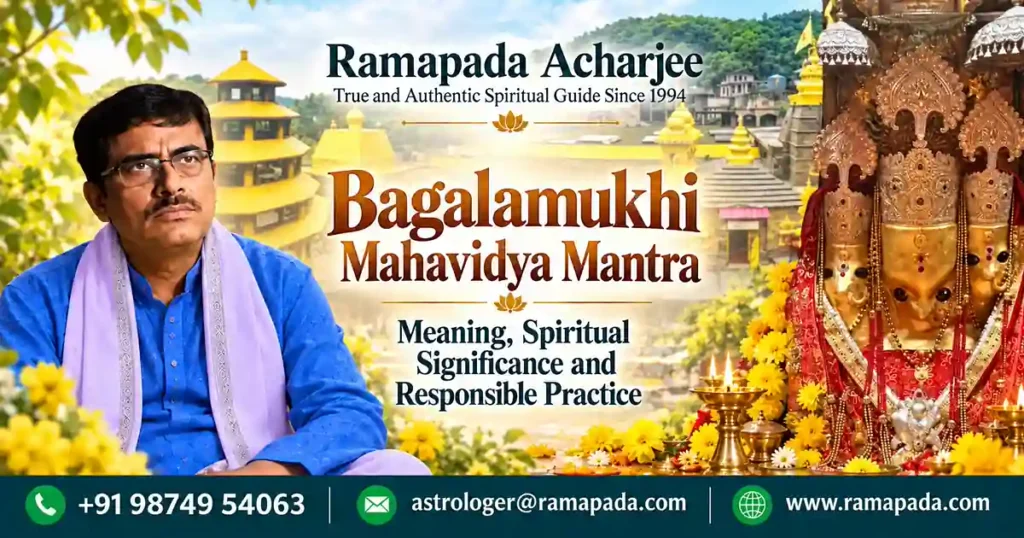 Ramapada Acharjee
True and Authentic Spiritual Guide Since 1994

Bagalamukhi
Mahavidya Mantra

Meaning, Spiritual Significance and Responsible Practice

+91 98749 54063
astrologer@ramapada.com
www.ramapada.com